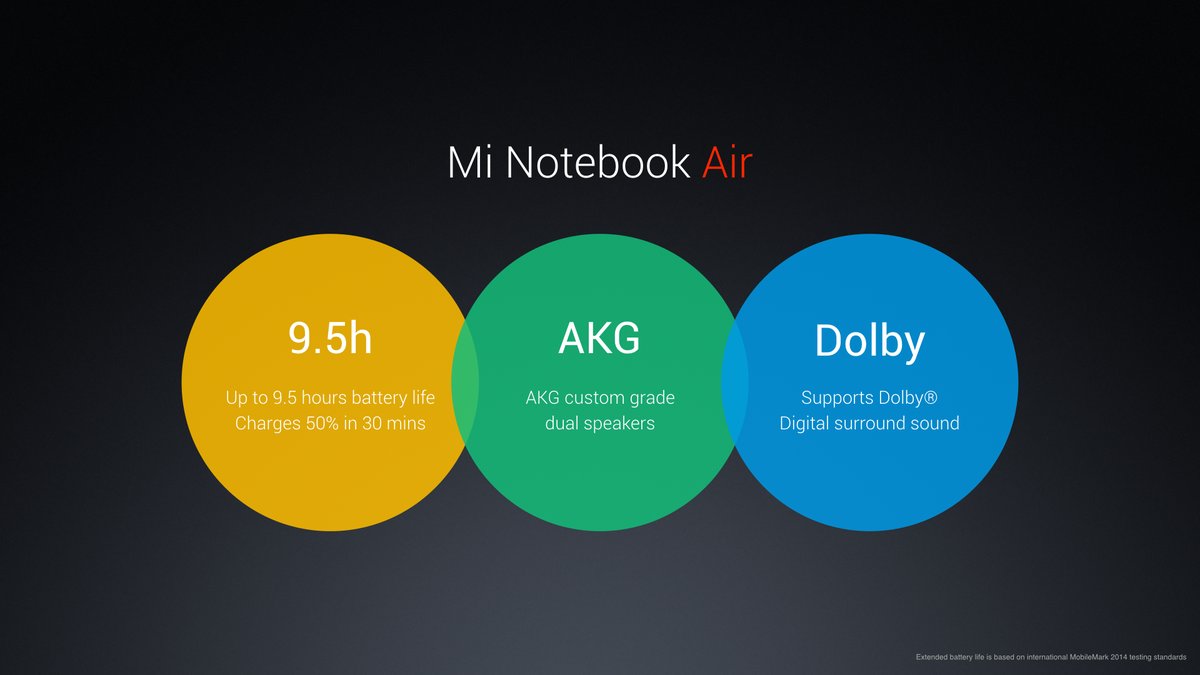 Mi Notebook Air

9.5h

Up to 9.5 hours battery life
Charges 50% in 30 mins

AKG

AKG custom grade
dual speakers

Dolby

Supports Dolby®
Digital surround sound

Extended battery life is based on international MobileMark 2014 testing standards